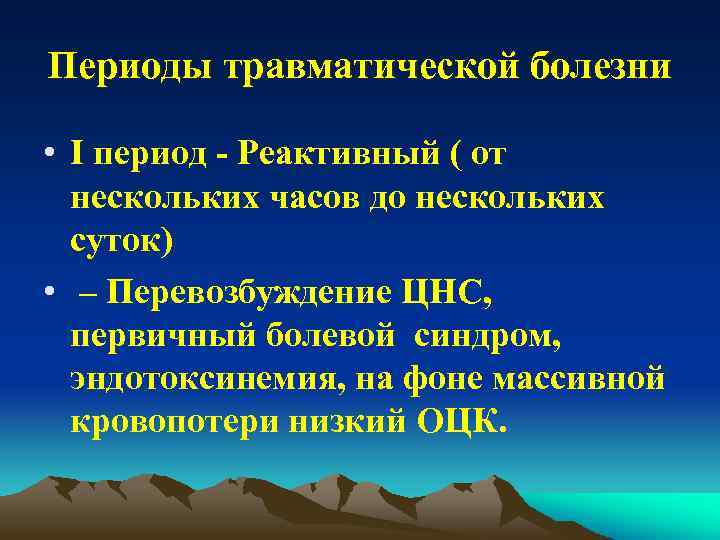 Периоды травматической болезни

• I период - Реактивный ( от нескольких часов до нескольких суток)

• – Перевозбуждение ЦНС, первичный болевой синдром, эндотоксинемия, на фоне массивной кровопотери низкий ОЦК.